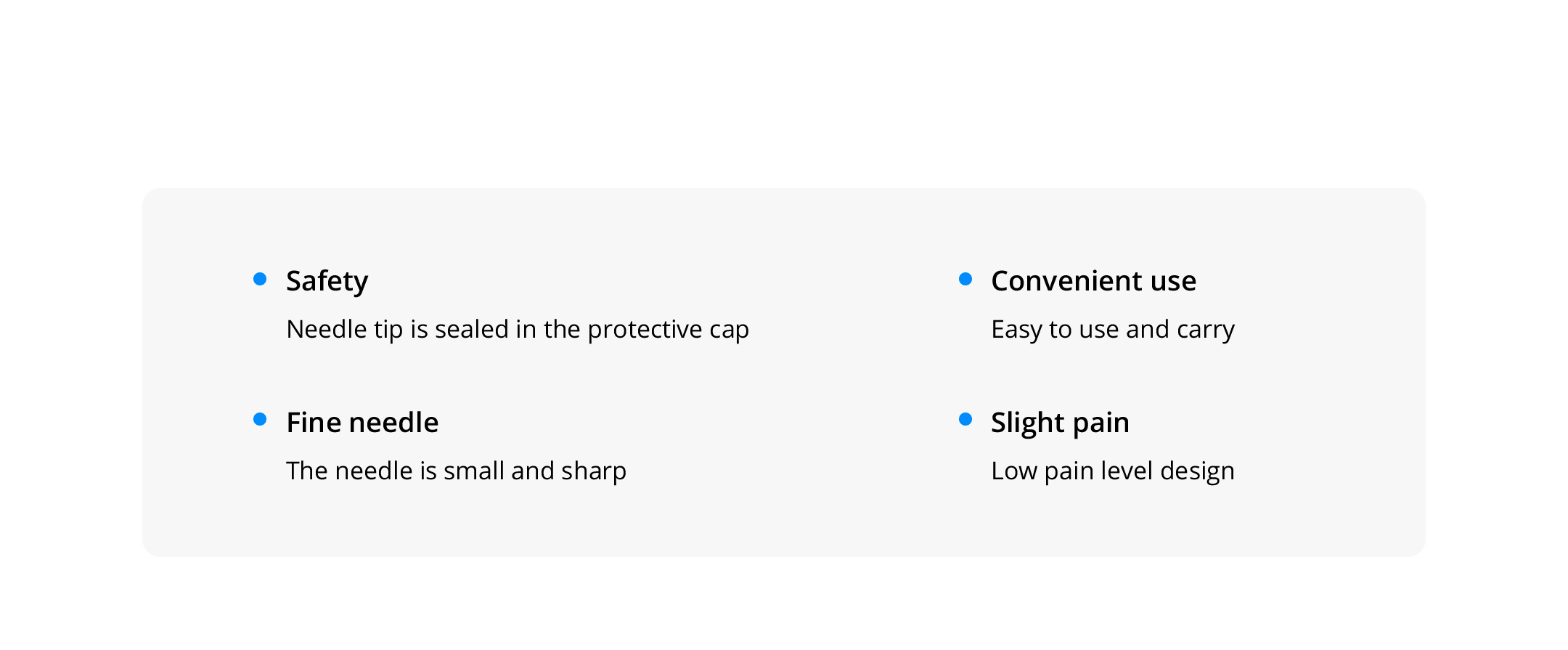 Safety
Needle tip is sealed in the protective cap

Fine needle
The needle is small and sharp

Convenient use
Easy to use and carry

Slight pain
Low pain level design